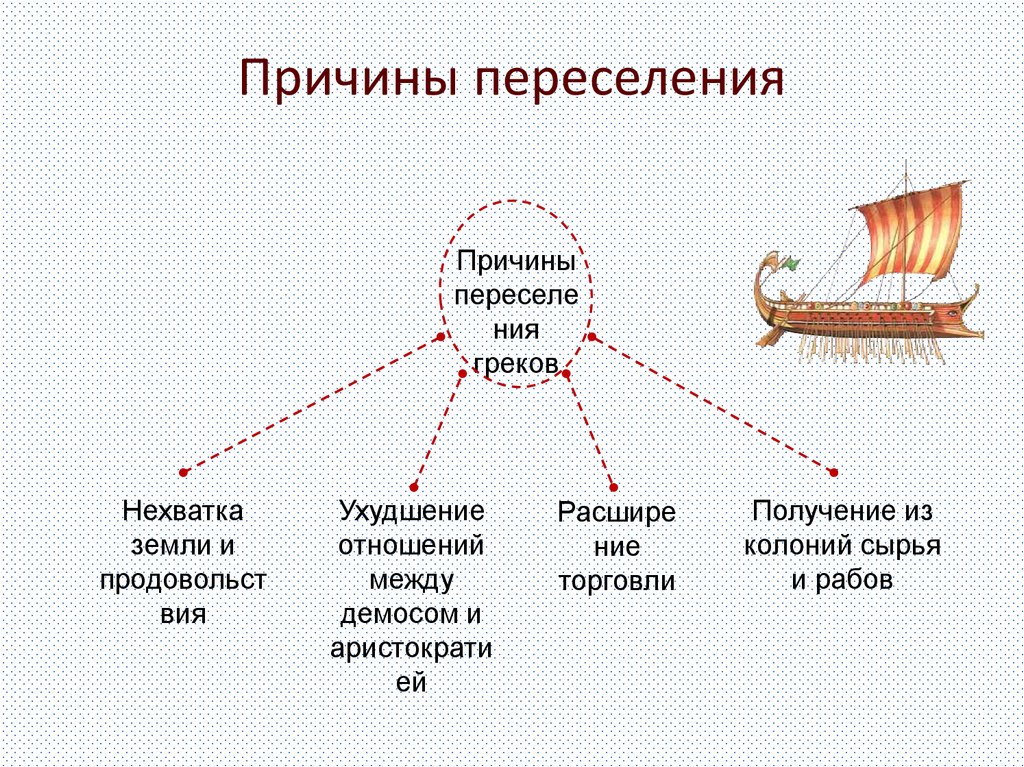 Причины переселения

Причины переселения греков

Нехватка земли и продовольствия

Ухудшение отношений между демосом и аристократией

Расширение торговли

Получение из колоний сырья и рабов